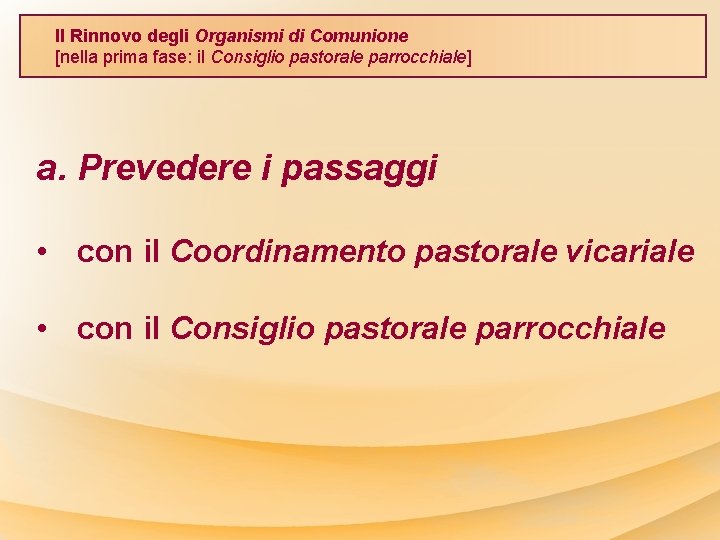 Il Rinnovo degli Organismi di Comunione
[nella prima fase: il Consiglio pastorale parrocchiale]

a. Prevedere i passaggi

• con il Coordinamento pastorale vicariale

• con il Consiglio pastorale parrocchiale